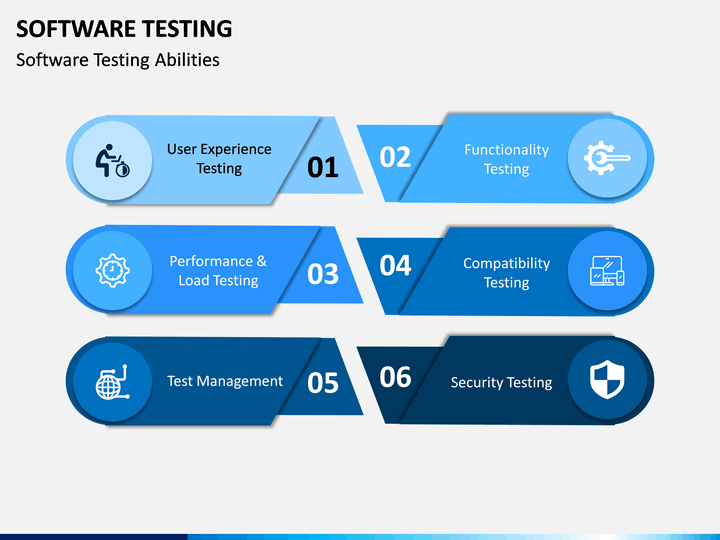 SOFTWARE TESTING

Software Testing Abilities

User Experience Testing

01

02

Functionality Testing

Performance & Load Testing

03

04

Compatibility Testing

Test Management

05

06

Security Testing